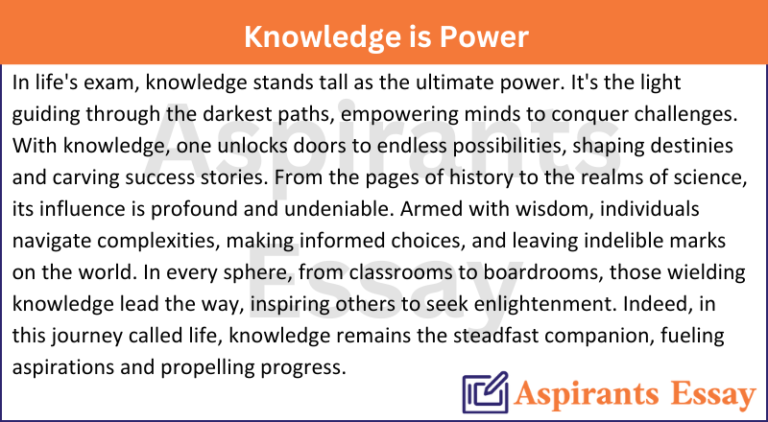 Knowledge is Power

In life's exam, knowledge stands tall as the ultimate power. It's the light guiding through the darkest paths, empowering minds to conquer challenges. With knowledge, one unlocks doors to endless possibilities, shaping destinies and carving success stories. From the pages of history to the realms of science, its influence is profound and undeniable. Armed with wisdom, individuals navigate complexities, making informed choices, and leaving indelible marks on the world. In every sphere, from classrooms to boardrooms, those wielding knowledge lead the way, inspiring others to seek enlightenment. Indeed, in this journey called life, knowledge remains the steadfast companion, fueling aspirations and propelling progress.

Aspirants Essay

Aspirants Essay